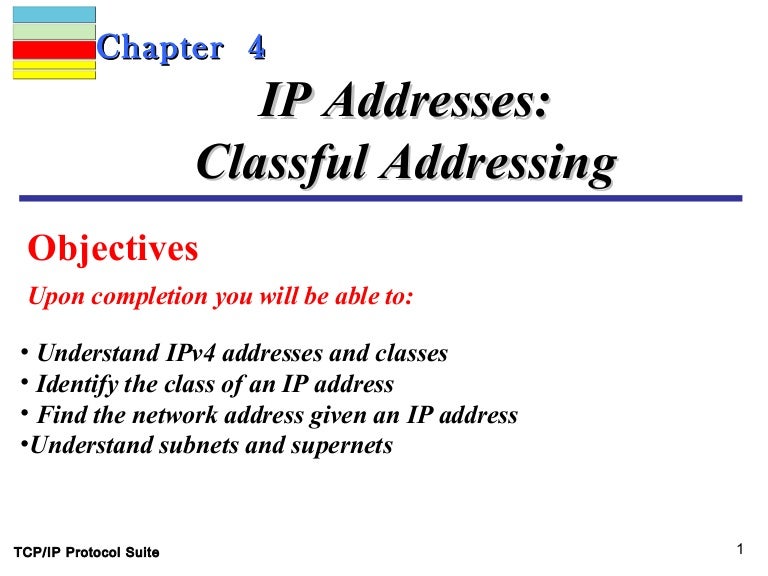 Chapter 4

IP Addresses:
Classful Addressing

Objectives

Upon completion you will be able to:

• Understand IPv4 addresses and classes
• Identify the class of an IP address
• Find the network address given an IP address
•Understand subnets and supernets

TCP/IP Protocol Suite

1